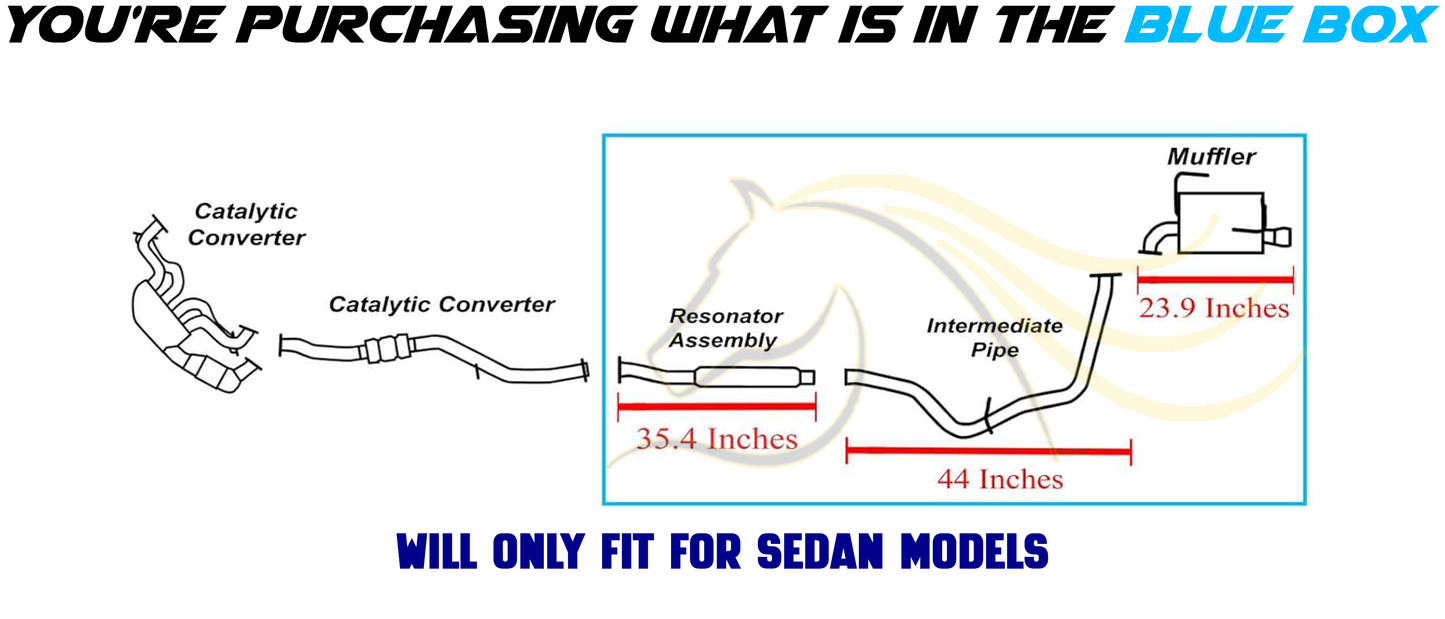 YOU'RE PURCHASING WHAT IS IN THE BLUE BOX

Catalytic Converter

Catalytic Converter

Resonator Assembly

35.4 Inches

Intermediate Pipe

44 Inches

Muffler

23.9 Inches

WILL ONLY FIT FOR SEDAN MODELS